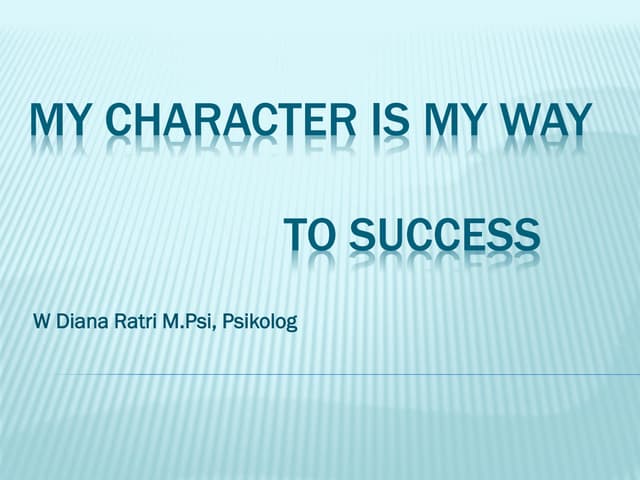 MY CHARACTER IS MY WAY

TO SUCCESS

W Diana Ratri M.Psi, Psikolog